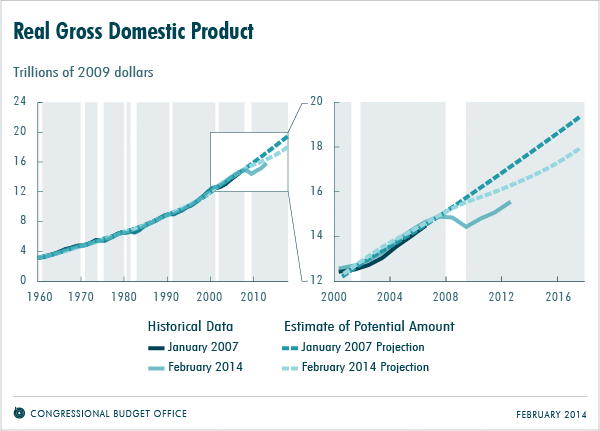 Real Gross Domestic Product

Trillions of 2009 dollars

24
20
16
12
8
4
0

1960 1970 1980 1990 2000 2010

20
18
16
14
12

2000 2004 2008 2012 2016

Historical Data
January 2007
February 2014

Estimate of Potential Amount
January 2007 Projection
February 2014 Projection

CONGRESSIONAL BUDGET OFFICE

FEBRUARY 2014